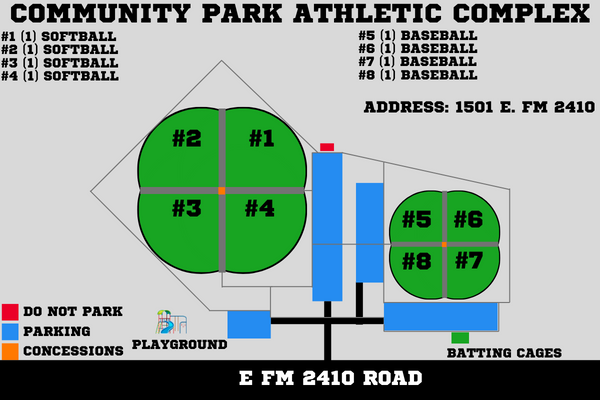 COMMUNITY PARK ATHLETIC COMPLEX

#1 (1) SOFTBALL
#2 (1) SOFTBALL
#3 (1) SOFTBALL
#4 (1) SOFTBALL

#5 (1) BASEBALL
#6 (1) BASEBALL
#7 (1) BASEBALL
#8 (1) BASEBALL

ADDRESS: 1501 E. FM 2410

#2 #1
#3 #4

#5 #6
#8 #7

DO NOT PARK
PARKING
CONCESSIONS

PLAYGROUND

BATTING CAGES

E FM 2410 ROAD